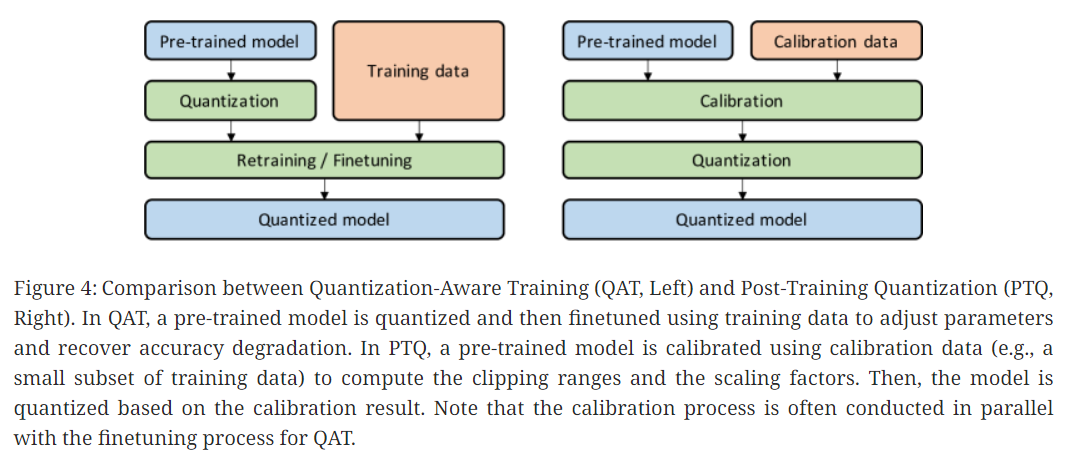 Pre-trained model
Training data
Quantization
Retraining / Finetuning
Quantized model

Pre-trained model
Calibration data
Calibration
Quantization
Quantized model

Figure 4: Comparison between Quantization-Aware Training (QAT, Left) and Post-Training Quantization (PTQ, Right). In QAT, a pre-trained model is quantized and then finetuned using training data to adjust parameters and recover accuracy degradation. In PTQ, a pre-trained model is calibrated using calibration data (e.g., a small subset of training data) to compute the clipping ranges and the scaling factors. Then, the model is quantized based on the calibration result. Note that the calibration process is often conducted in parallel with the finetuning process for QAT.